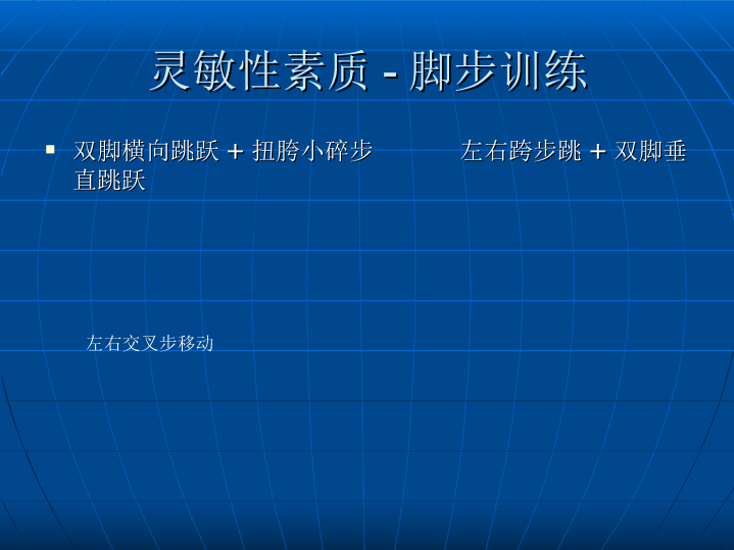 灵敏性素质 - 脚步训练

▪ 双脚横向跳跃 + 扭胯小碎步　　　左右跨步跳 + 双脚垂直跳跃

左右交叉步移动